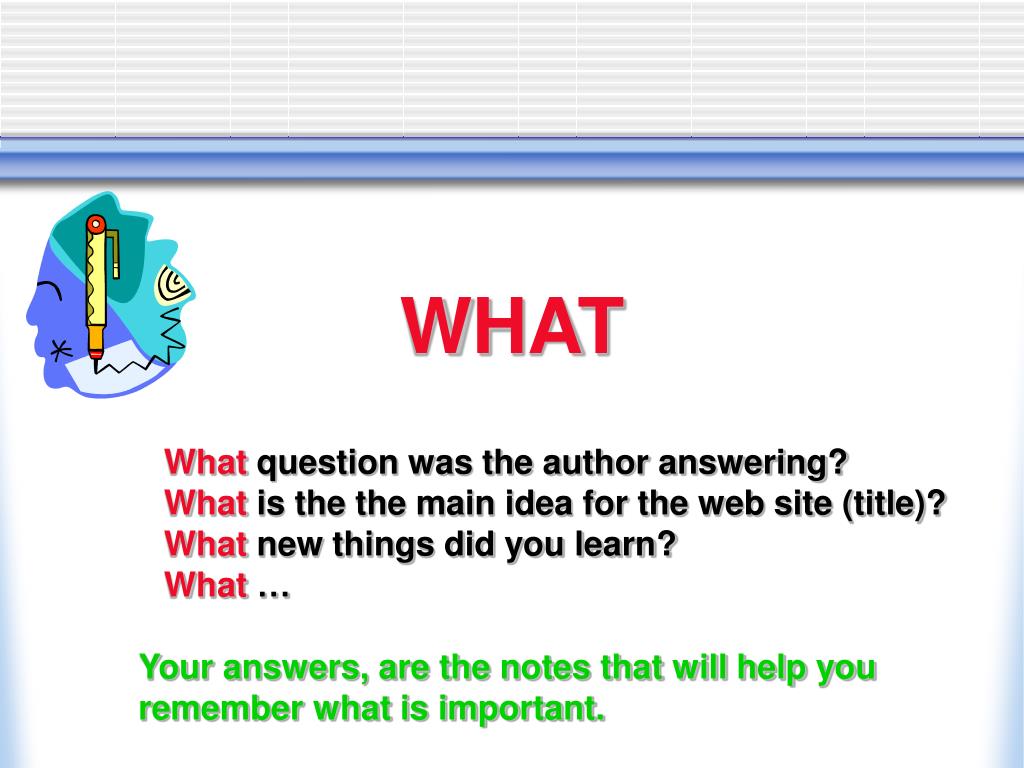 WHAT

What question was the author answering?
What is the the main idea for the web site (title)?
What new things did you learn?
What …

Your answers, are the notes that will help you remember what is important.